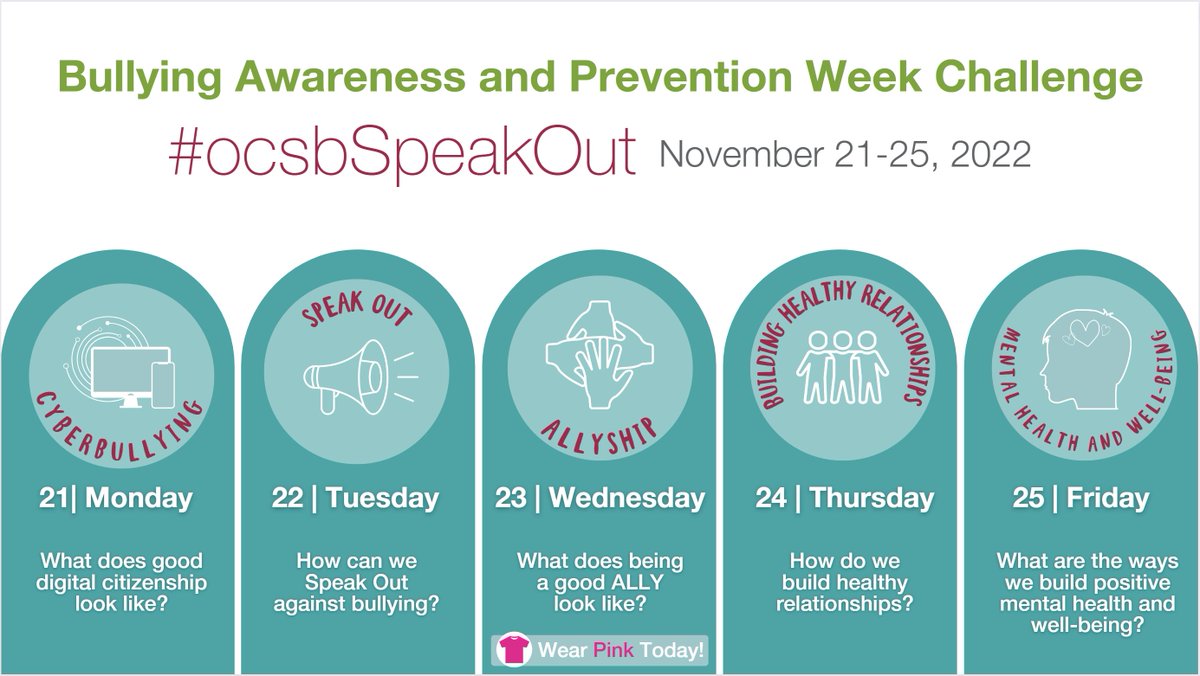 Bullying Awareness and Prevention Week Challenge

#ocsbSpeakOut November 21-25, 2022

CYBERBULLYING

21| Monday

What does good digital citizenship look like?

SPEAK OUT

22 | Tuesday

How can we Speak Out against bullying?

ALLYSHIP

23 | Wednesday

What does being a good ALLY look like?

Wear Pink Today!

BUILDING HEALTHY RELATIONSHIPS

24 | Thursday

How do we build healthy relationships?

MENTAL HEALTH AND WELL-BEING

25 | Friday

What are the ways we build positive mental health and well-being?